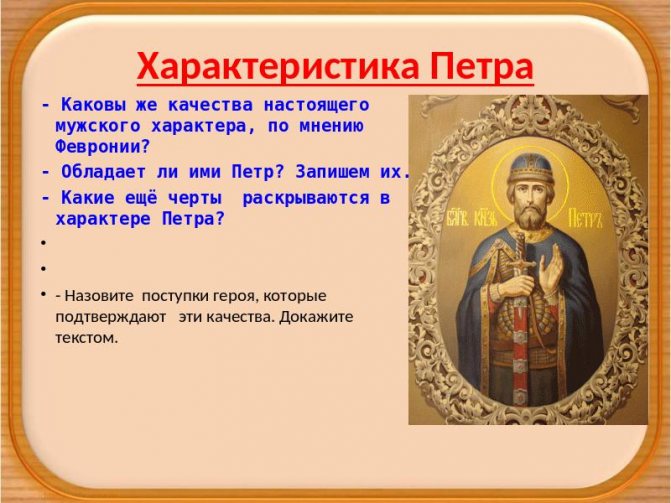 Характеристика Петра

- Каковы же качества настоящего мужского характера, по мнению Февронии?

- Обладает ли ими Петр? Запишем их.

- Какие ещё черты раскрываются в характере Петра?

•

•

• - Назовите поступки героя, которые подтверждают эти качества. Докажите текстом.

БЛГВ. КНЗЬ ПЕТРЪ